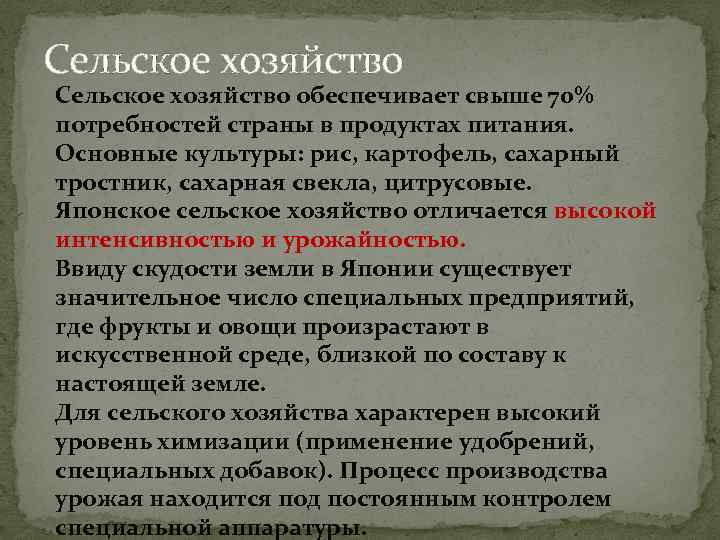 Сельское хозяйство

Сельское хозяйство обеспечивает свыше 70% потребностей страны в продуктах питания.
Основные культуры: рис, картофель, сахарный тростник, сахарная свекла, цитрусовые.
Японское сельское хозяйство отличается высокой интенсивностью и урожайностью.
Ввиду скудости земли в Японии существует значительное число специальных предприятий, где фрукты и овощи произрастают в искусственной среде, близкой по составу к настоящей земле.
Для сельского хозяйства характерен высокий уровень химизации (применение удобрений, специальных добавок). Процесс производства урожая находится под постоянным контролем специальной аппаратуры.